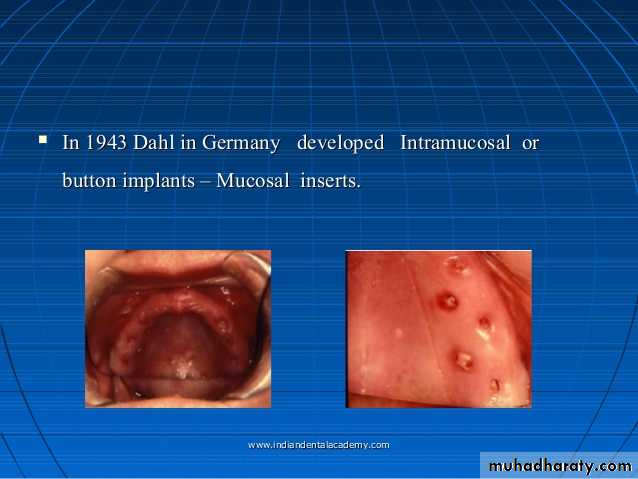 ▪ In 1943 Dahl in Germany developed Intramucosal or button implants – Mucosal inserts.

www.indiandentalacademy.com

muhadharaty.com